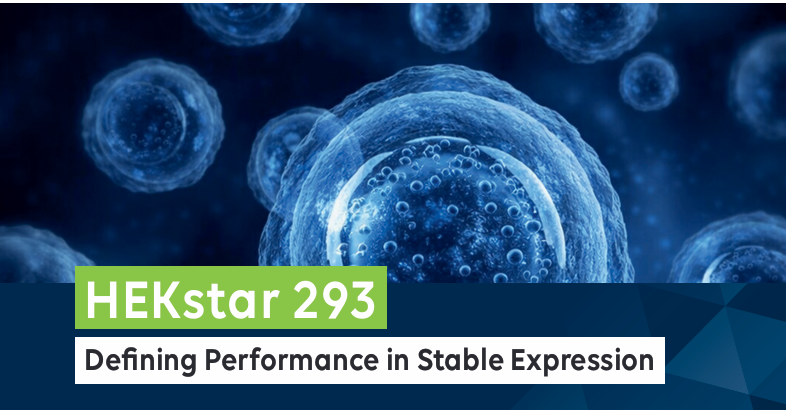 HEKstar 293

Defining Performance in Stable Expression